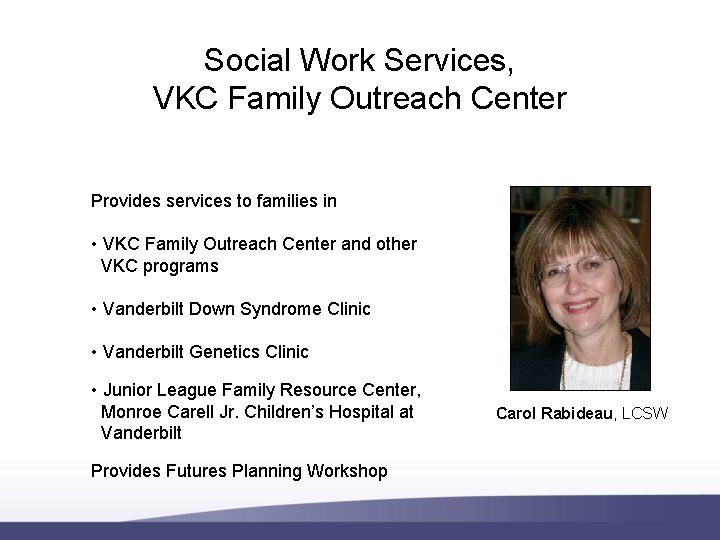 Social Work Services,
VKC Family Outreach Center

Provides services to families in

• VKC Family Outreach Center and other VKC programs

• Vanderbilt Down Syndrome Clinic

• Vanderbilt Genetics Clinic

• Junior League Family Resource Center, Monroe Carell Jr. Children's Hospital at Vanderbilt

Provides Futures Planning Workshop

Carol Rabideau, LCSW